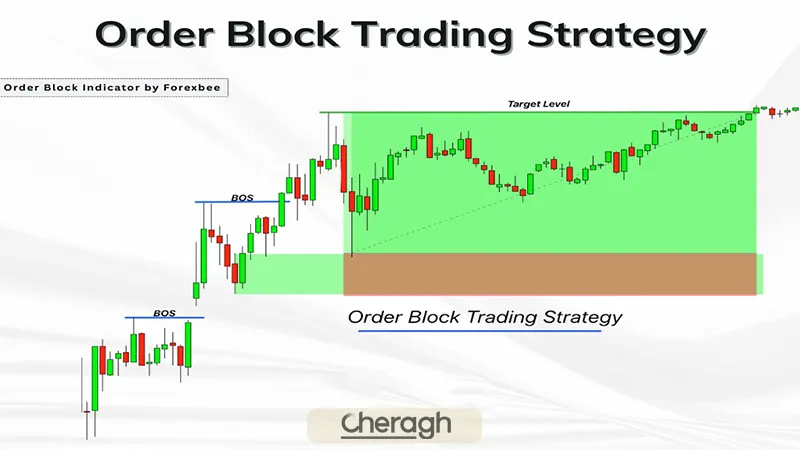 Order Block Trading Strategy

Order Block Indicator by Forexbee

Target Level

BOS

BOS

Order Block Trading Strategy

Cheragh